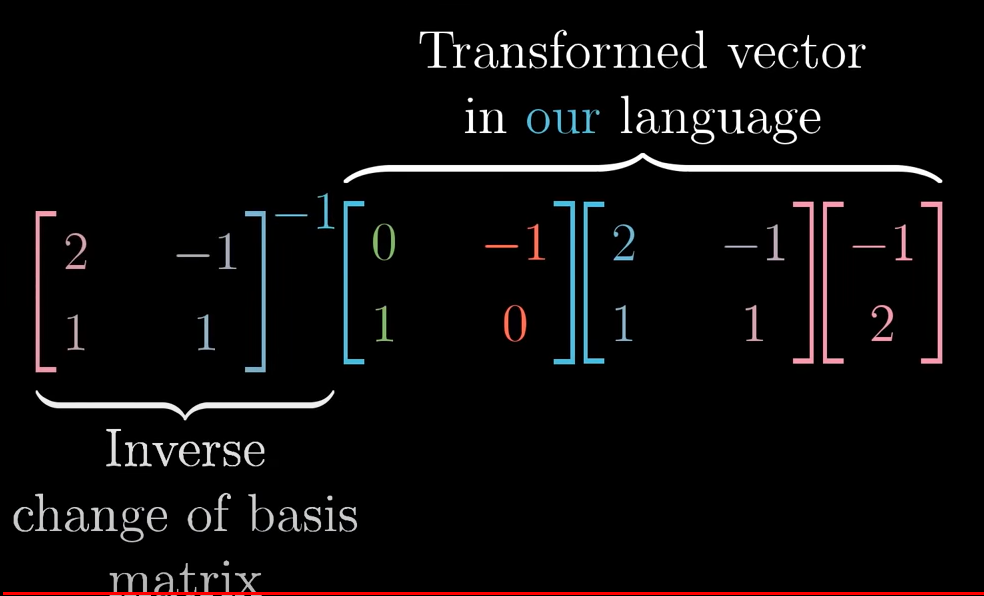 Transformed vector in our language

$\begin{bmatrix} 2 & -1 \\ 1 & 1 \end{bmatrix}^{-1} \begin{bmatrix} 0 & -1 \\ 1 & 0 \end{bmatrix} \begin{bmatrix} 2 & -1 \\ 1 & 1 \end{bmatrix} \begin{bmatrix} -1 \\ 2 \end{bmatrix}$

Inverse change of basis matrix